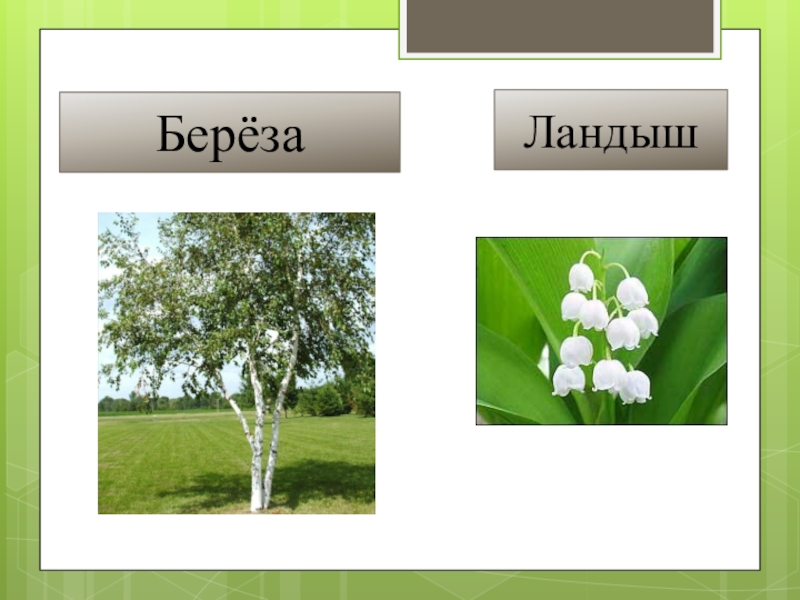 Берёза

Ландыш